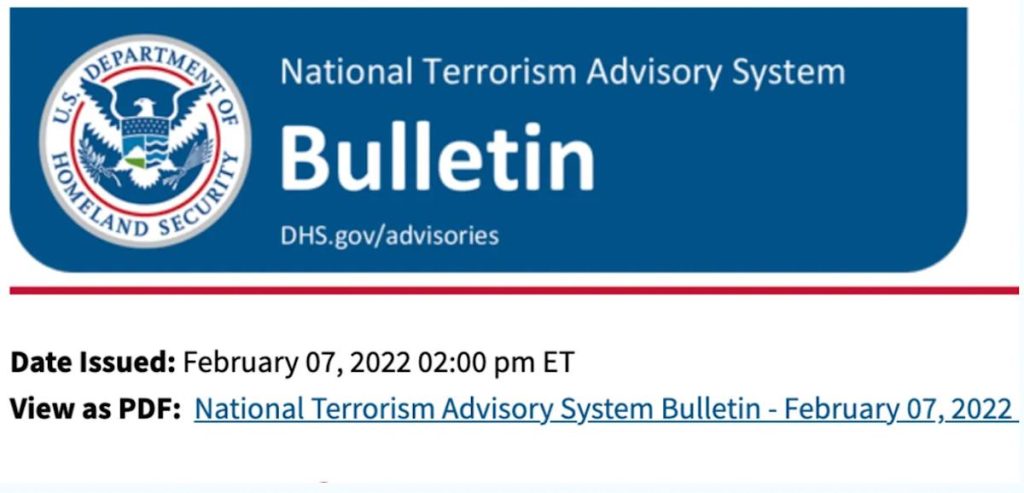 U.S. DEPARTMENT OF HOMELAND SECURITY

National Terrorism Advisory System

Bulletin

DHS.gov/advisories

Date Issued: February 07, 2022 02:00 pm ET
View as PDF: National Terrorism Advisory System Bulletin - February 07, 2022